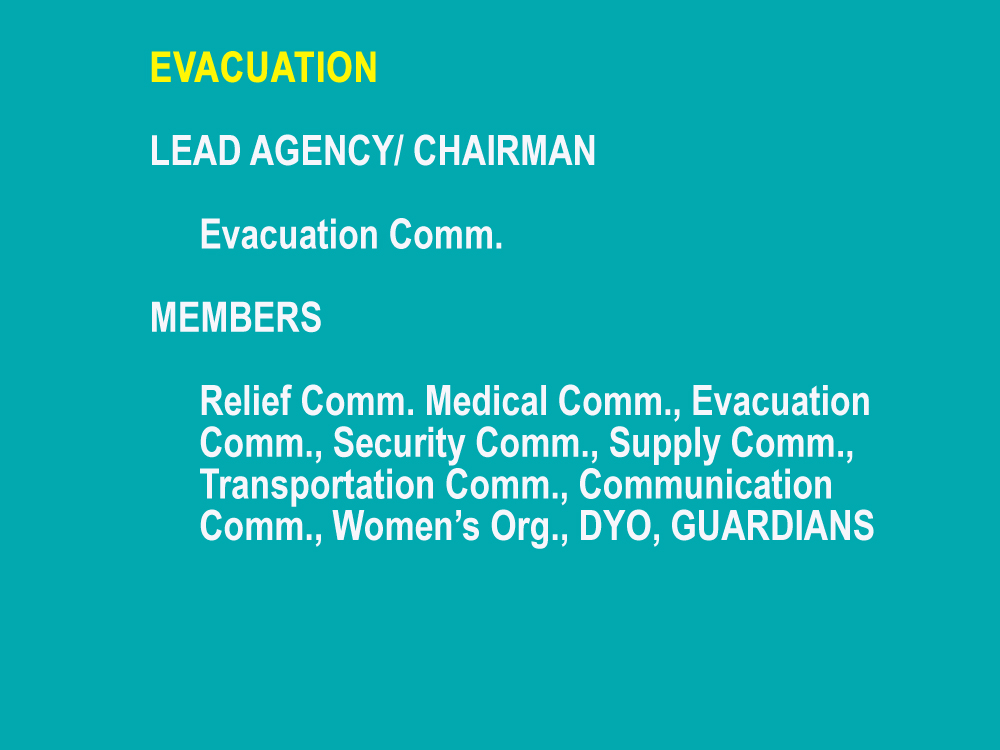 EVACUATION

LEAD AGENCY/ CHAIRMAN

Evacuation Comm.

MEMBERS

Relief Comm. Medical Comm., Evacuation Comm., Security Comm., Supply Comm., Transportation Comm., Communication Comm., Women’s Org., DYO, GUARDIANS